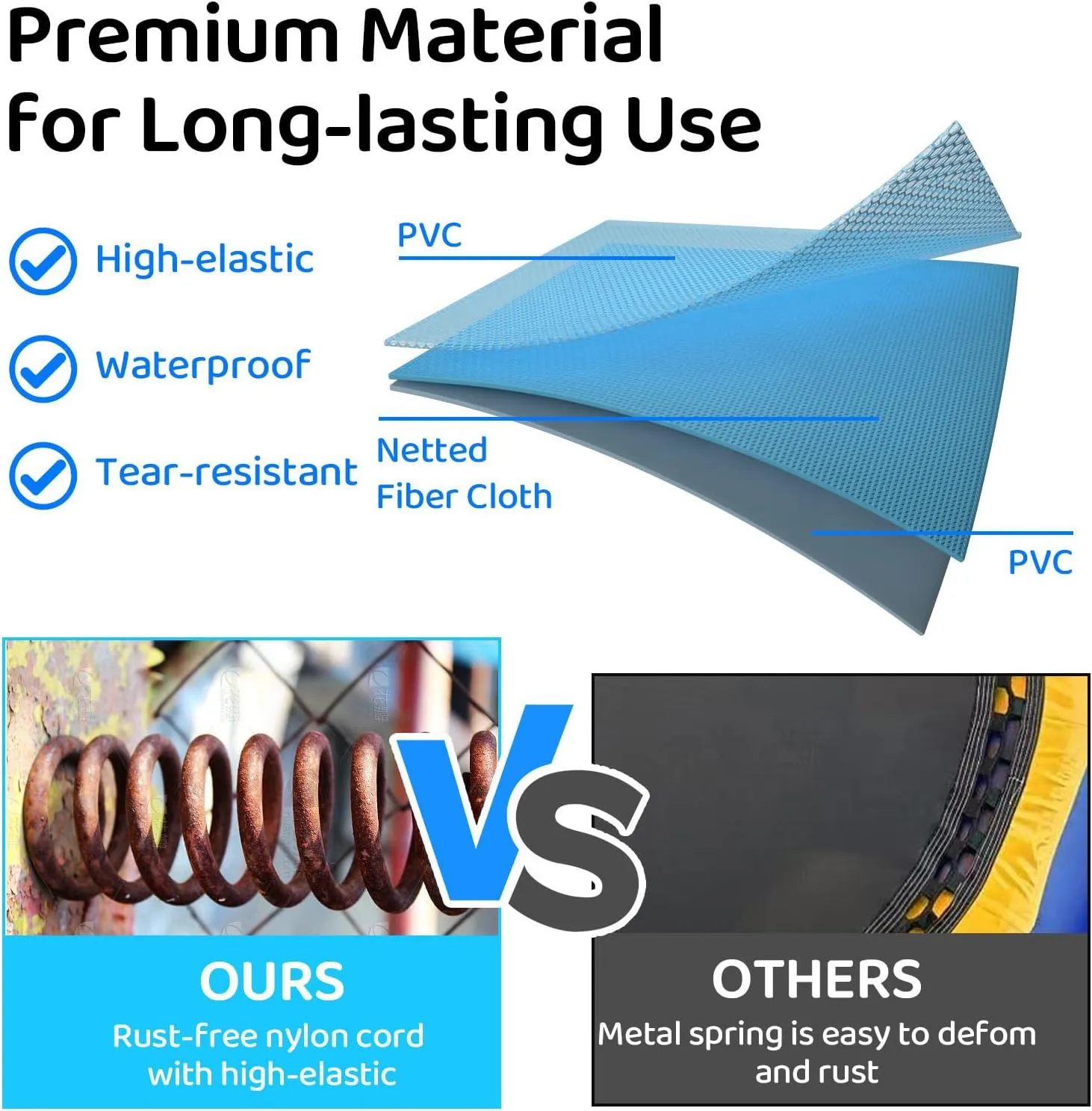 Premium Material for Long-lasting Use

High-elastic

Waterproof

Tear-resistant

PVC

Netted Fiber Cloth

PVC

VS

OURS
Rust-free nylon cord with high-elastic

OTHERS
Metal spring is easy to defom and rust